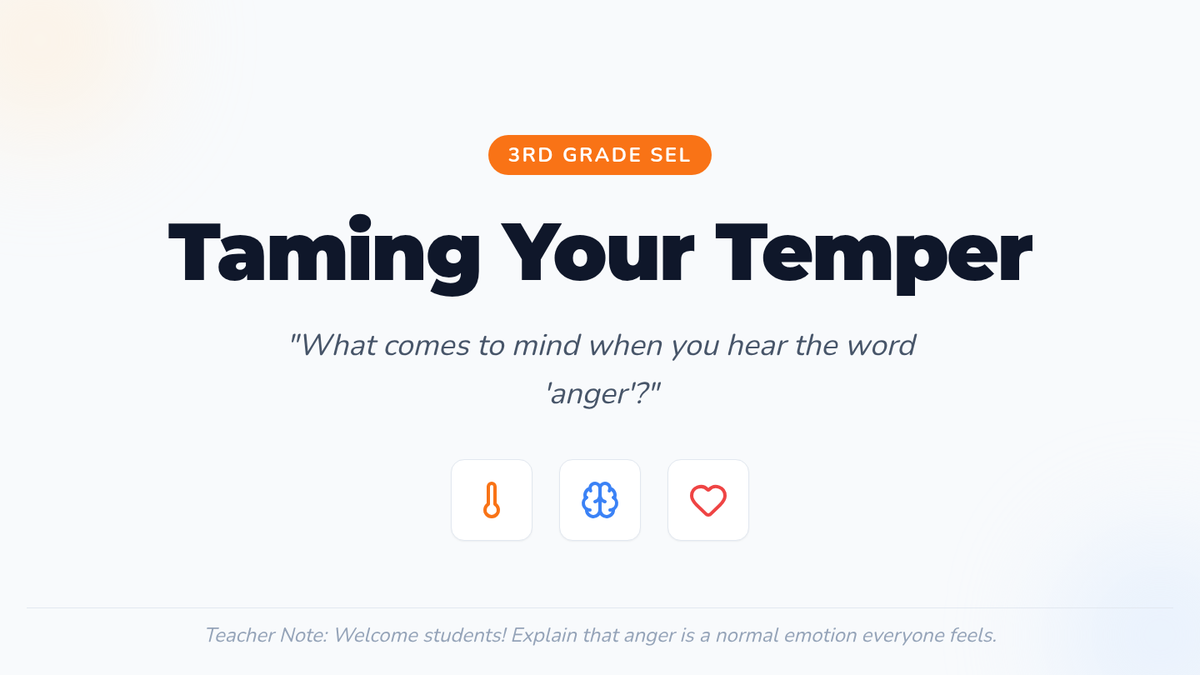 3RD GRADE SEL

Taming Your Temper

"What comes to mind when you hear the word 'anger'?"

Teacher Note: Welcome students! Explain that anger is a normal emotion everyone feels.